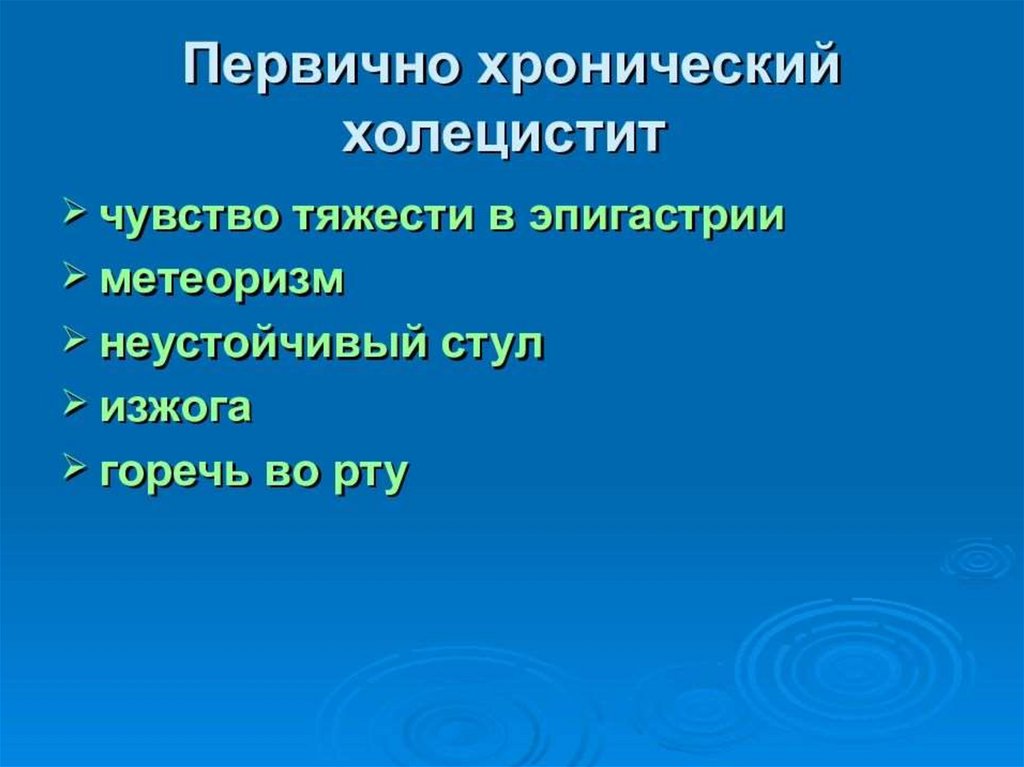 Первично хронический холецистит

➢ чувство тяжести в эпигастрии
➢ метеоризм
➢ неустойчивый стул
➢ изжога
➢ горечь во рту